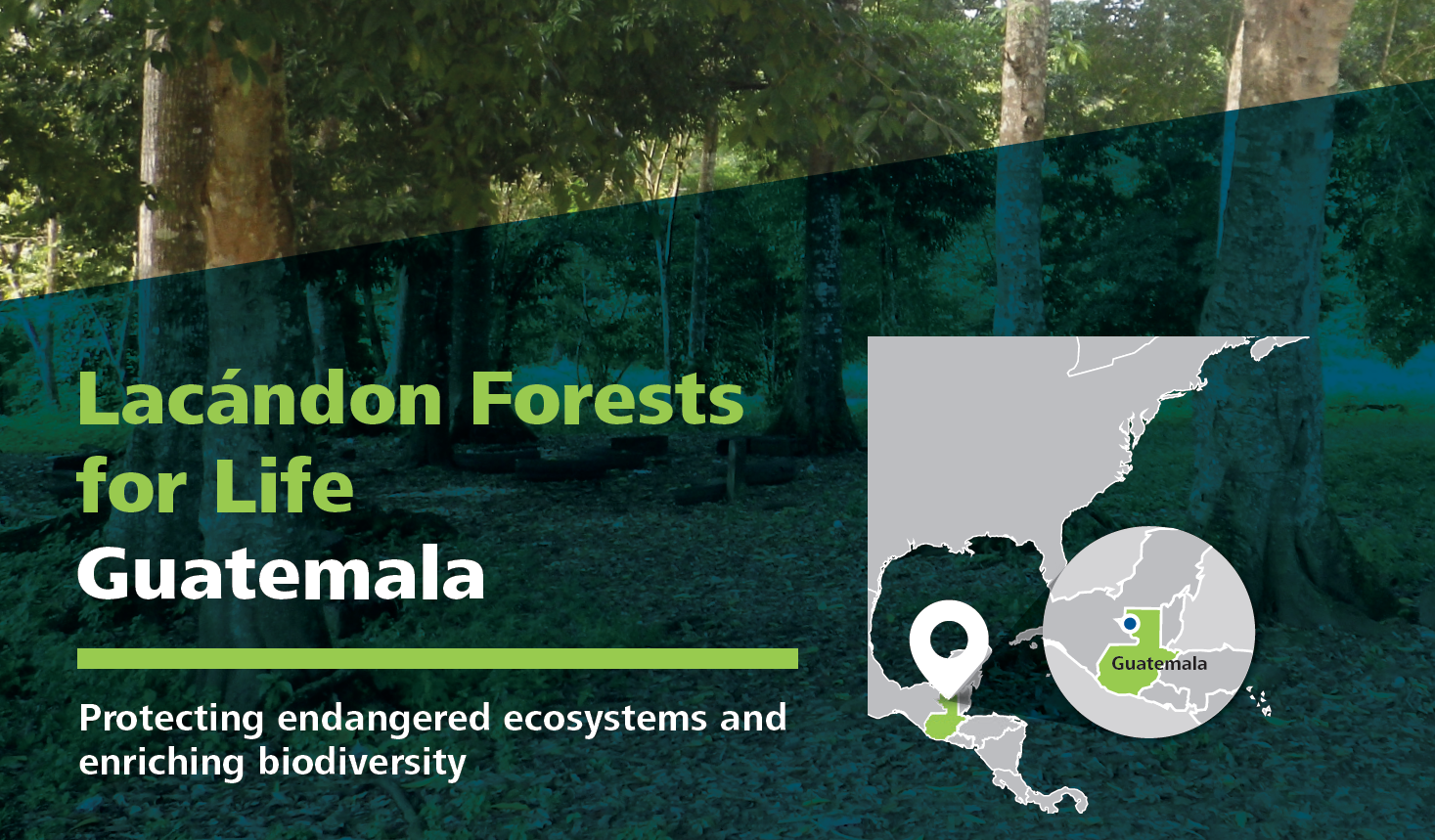 Lacándon Forests for Life
Guatemala

Protecting endangered ecosystems and enriching biodiversity

Guatemala